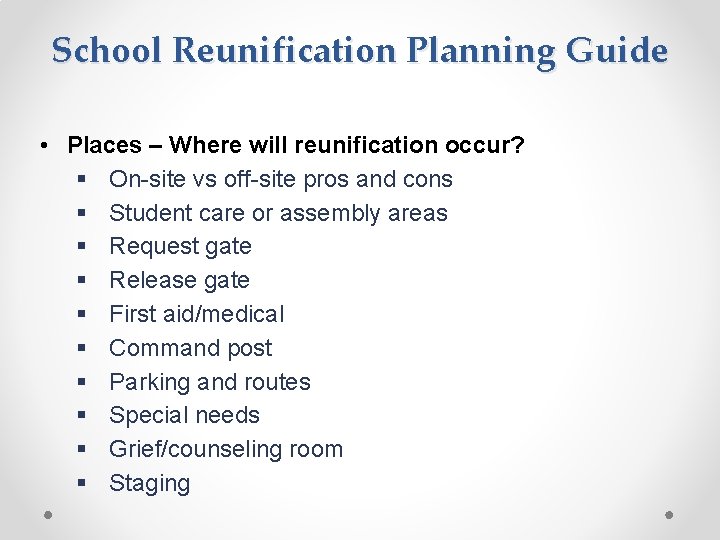 School Reunification Planning Guide

• Places – Where will reunification occur?
  ▪ On-site vs off-site pros and cons
  ▪ Student care or assembly areas
  ▪ Request gate
  ▪ Release gate
  ▪ First aid/medical
  ▪ Command post
  ▪ Parking and routes
  ▪ Special needs
  ▪ Grief/counseling room
  ▪ Staging